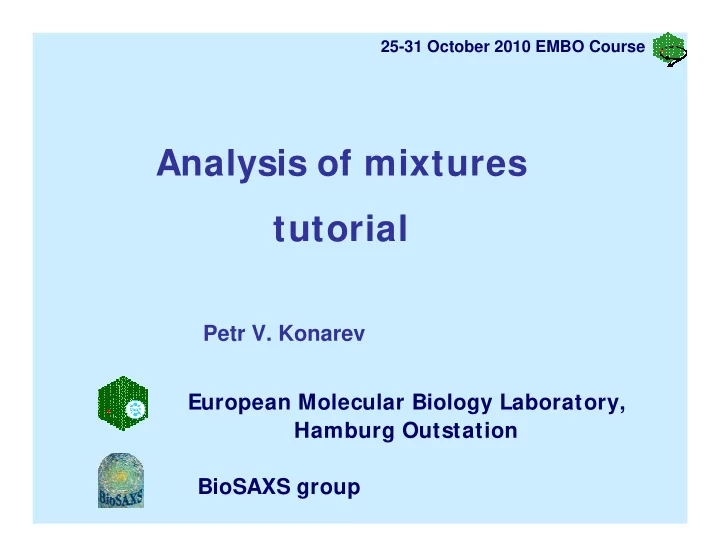 25-31 October 2010 EMBO Course

Analysis of mixtures

tutorial

Petr V. Konarev

European Molecular Biology Laboratory, Hamburg Outstation

BioSAXS

BioSAXS group